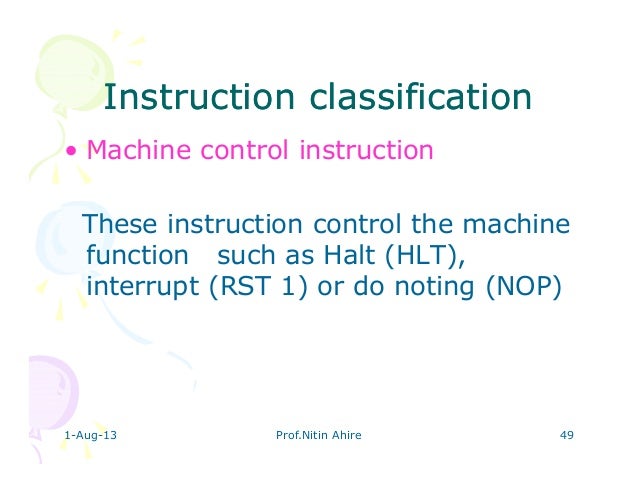 Instruction classification

• Machine control instruction

These instruction control the machine function such as Halt (HLT), interrupt (RST 1) or do noting (NOP)

1-Aug-13

Prof.Nitin Ahire

49